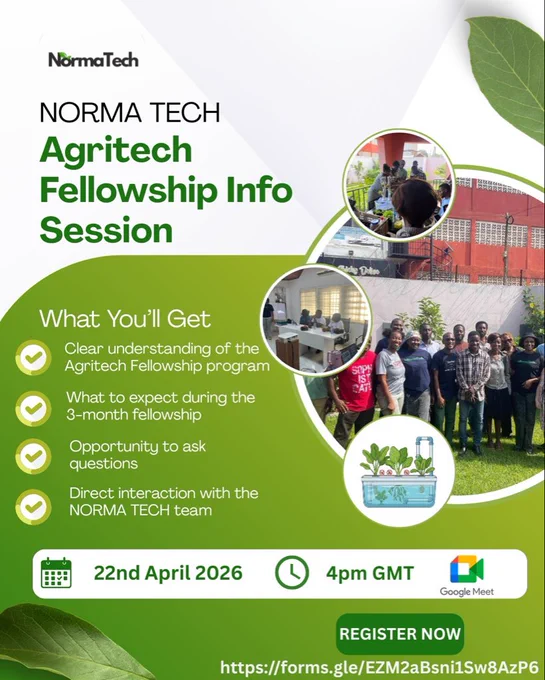 NormaTech

NORMA TECH
Agritech Fellowship Info Session

What You'll Get

Clear understanding of the Agritech Fellowship program

What to expect during the 3-month fellowship

Opportunity to ask questions

Direct interaction with the NORMA TECH team

22nd April 2026

4pm GMT

Google Meet

REGISTER NOW

https://forms.gle/EZM2aBsni1Sw8AzP6